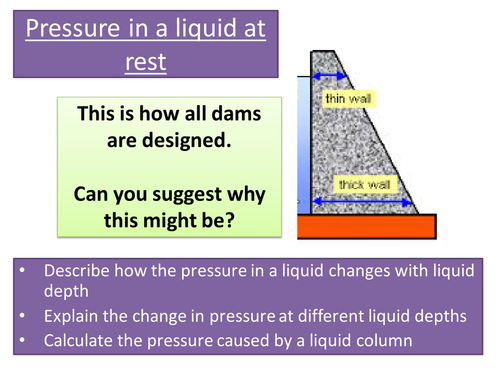 Pressure in a liquid at rest

This is how all dams are designed.

Can you suggest why this might be?

thin wall

thick wall

• Describe how the pressure in a liquid changes with liquid depth
• Explain the change in pressure at different liquid depths
• Calculate the pressure caused by a liquid column